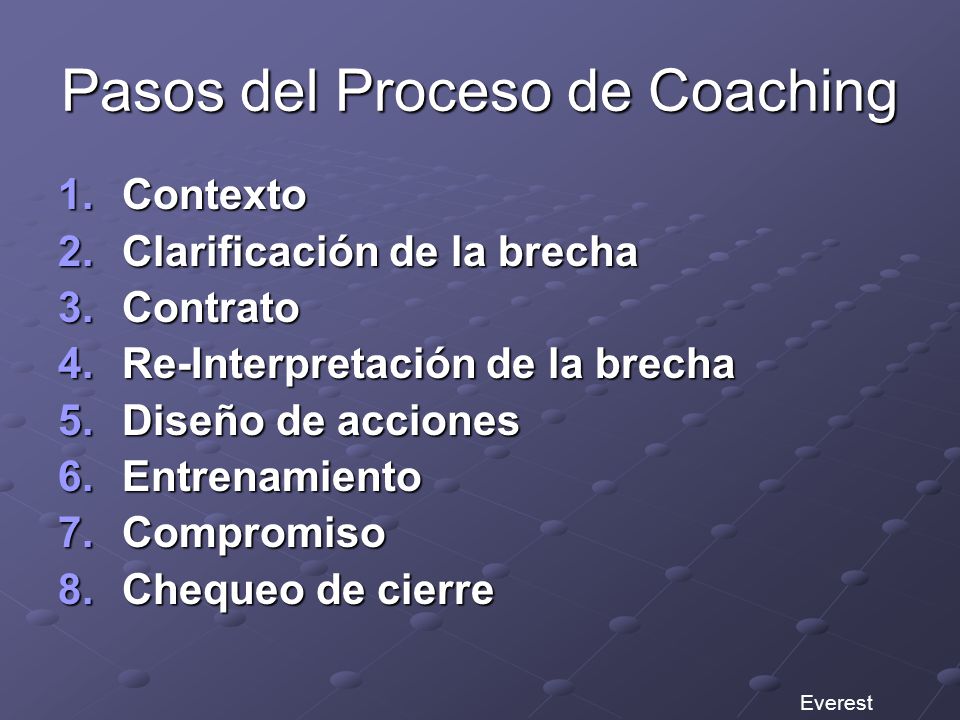 Pasos del Proceso de Coaching

1. Contexto
2. Clarificación de la brecha
3. Contrato
4. Re-Interpretación de la brecha
5. Diseño de acciones
6. Entrenamiento
7. Compromiso
8. Chequeo de cierre

Everest